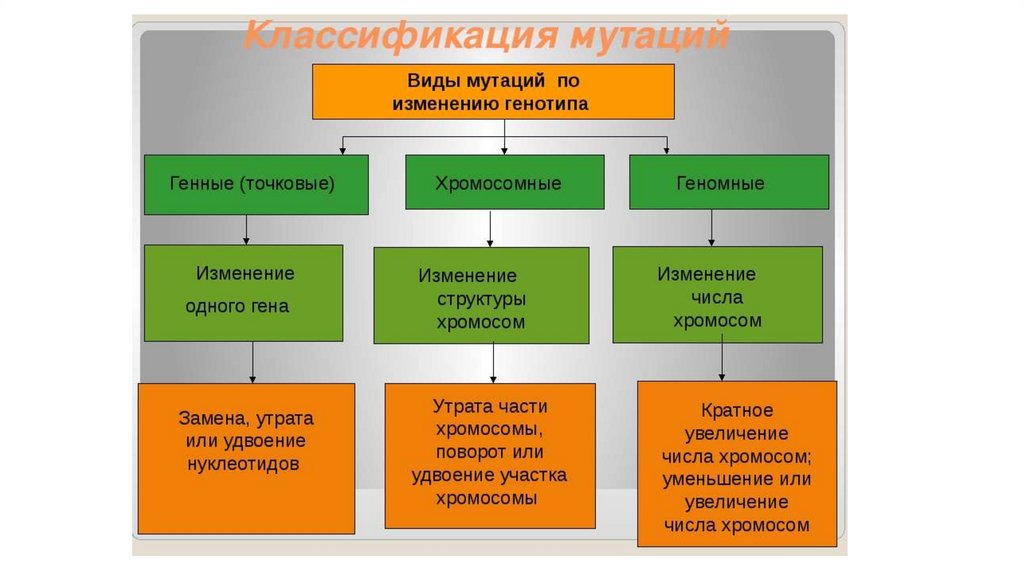 Классификация мутаций

Виды мутаций по изменению генотипа

Генные (точковые)

Хромосомные

Геномные

Изменение одного гена

Изменение структуры хромосом

Изменение числа хромосом

Замена, утрата или удвоение нуклеотидов

Утрата части хромосомы, поворот или удвоение участка хромосомы

Кратное увеличение числа хромосом; уменьшение или увеличение числа хромосом